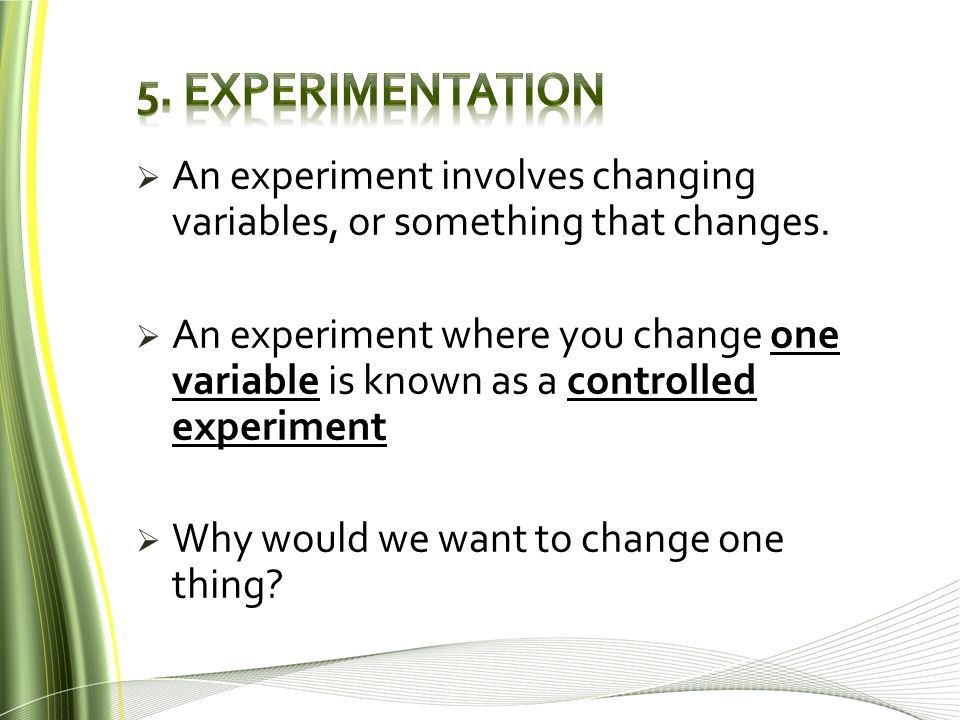 5. EXPERIMENTATION

➢ An experiment involves changing variables, or something that changes.

➢ An experiment where you change one variable is known as a controlled experiment

➢ Why would we want to change one thing?